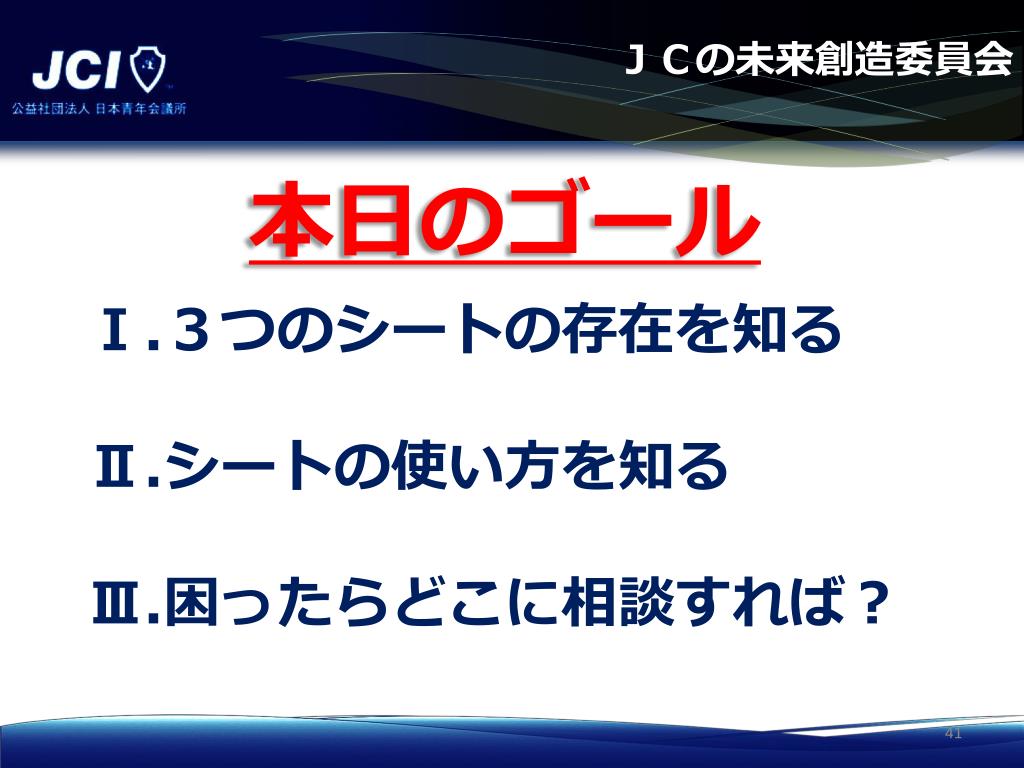 JCI
公益社団法人 日本青年会議所

ＪＣの未来創造委員会

本日のゴール

Ⅰ.３つのシートの存在を知る

Ⅱ.シートの使い方を知る

Ⅲ.困ったらどこに相談すれば？

41